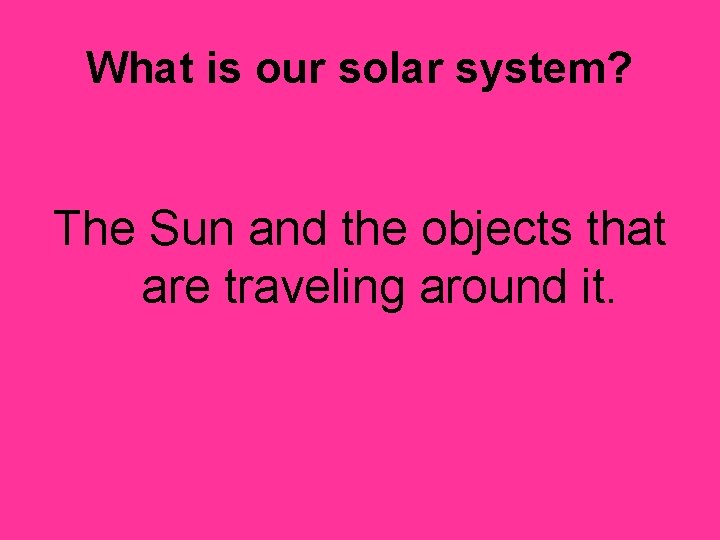 What is our solar system?

The Sun and the objects that are traveling around it.